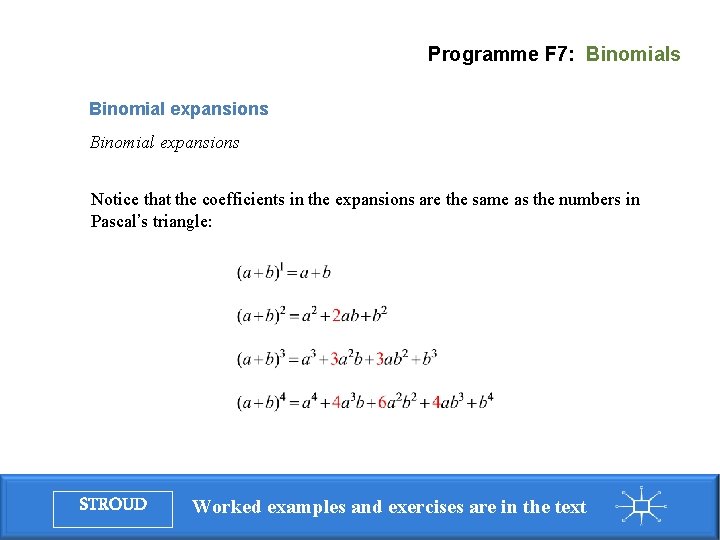 Programme F7: Binomials

Binomial expansions

Binomial expansions

Notice that the coefficients in the expansions are the same as the numbers in Pascal's triangle:

$(a+b)^1 = a+b$

$(a+b)^2 = a^2+2ab+b^2$

$(a+b)^3 = a^3+3a^2b+3ab^2+b^3$

$(a+b)^4 = a^4+4a^3b+6a^2b^2+4ab^3+b^4$

STROUD

Worked examples and exercises are in the text